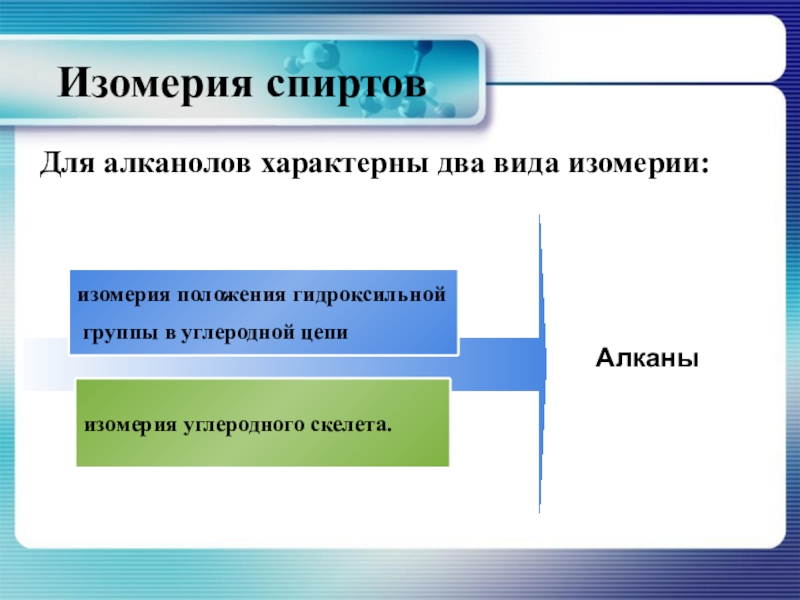 Изомерия спиртов

Для алканолов характерны два вида изомерии:

изомерия положения гидроксильной группы в углеродной цепи

изомерия углеродного скелета.

Алканы